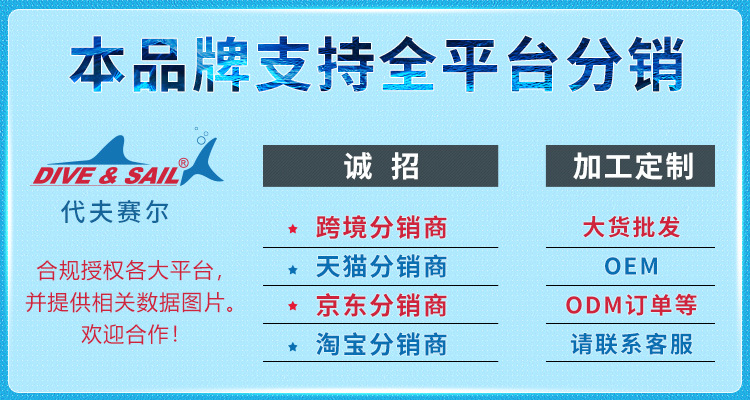 本品牌支持全平台分销

DIVE & SAIL®
代夫赛尔

合规授权各大平台，并提供相关数据图片。欢迎合作！

诚 招

★ 跨境分销商
★ 天猫分销商
★ 京东分销商
★ 淘宝分销商

加工定制

大货批发
OEM
ODM订单等
请联系客服